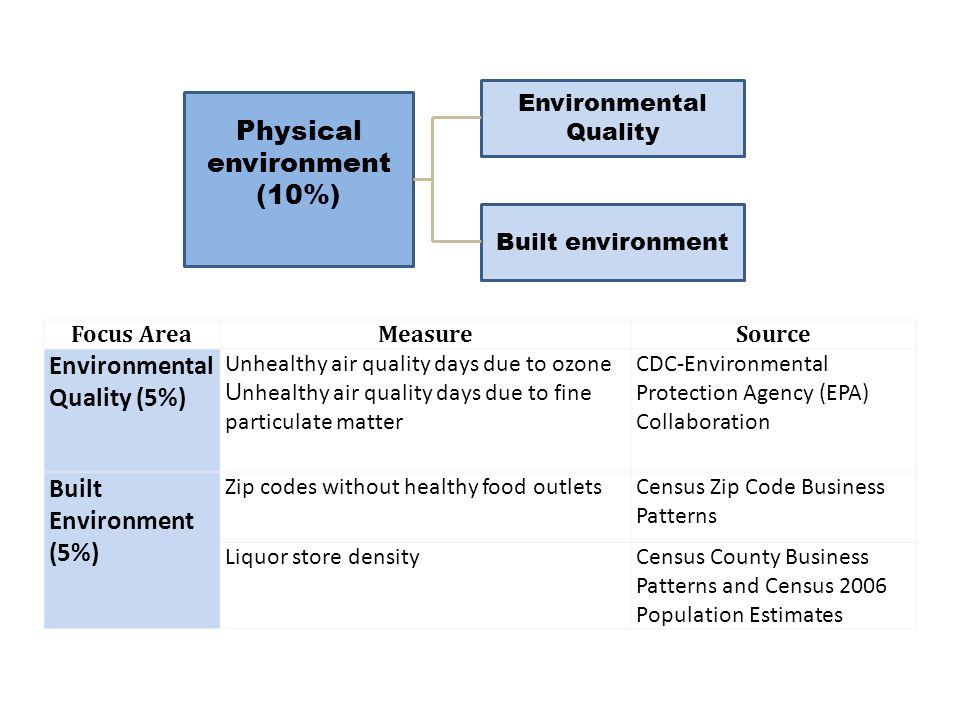 Physical environment (10%)

Environmental Quality

Built environment

| Focus Area | Measure | Source |
|---|---|---|
| Environmental Quality (5%) | Unhealthy air quality days due to ozone Unhealthy air quality days due to fine particulate matter | CDC-Environmental Protection Agency (EPA) Collaboration |
| Built Environment (5%) | Zip codes without healthy food outlets | Census Zip Code Business Patterns |
| | Liquor store density | Census County Business Patterns and Census 2006 Population Estimates |